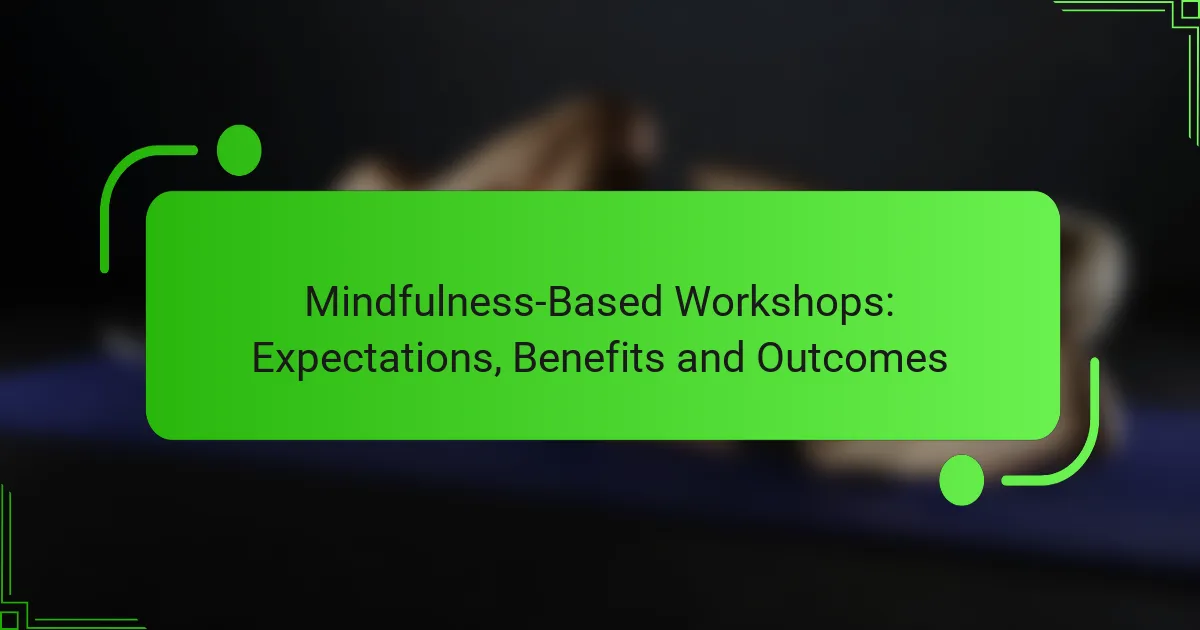 Mindfulness-Based Workshops: Expectations, Benefits and Outcomes